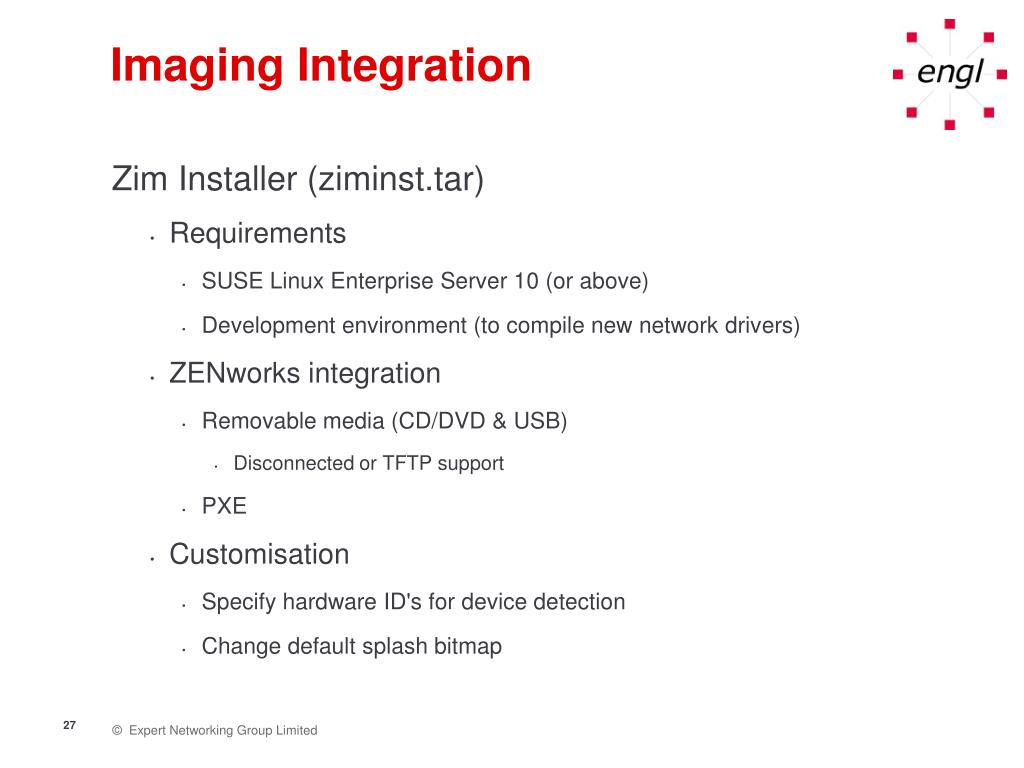 Imaging Integration

engl

Zim Installer (ziminst.tar)

• Requirements

• SUSE Linux Enterprise Server 10 (or above)

• Development environment (to compile new network drivers)

• ZENworks integration

• Removable media (CD/DVD & USB)

• Disconnected or TFTP support

• PXE

• Customisation

• Specify hardware ID's for device detection

• Change default splash bitmap

27

© Expert Networking Group Limited